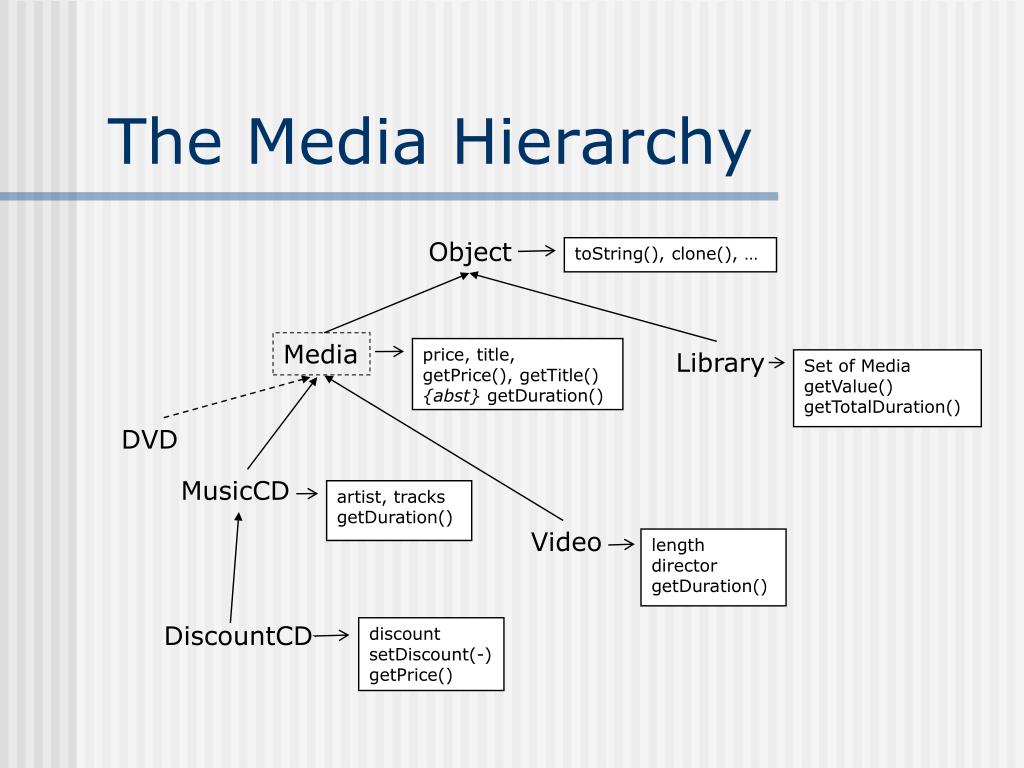 The Media Hierarchy

Object

toString(), clone(), …

Media

price, title,
getPrice(), getTitle()
{abst} getDuration()

Library

Set of Media
getValue()
getTotalDuration()

DVD

MusicCD

artist, tracks
getDuration()

Video

length
director
getDuration()

DiscountCD

discount
setDiscount(-)
getPrice()